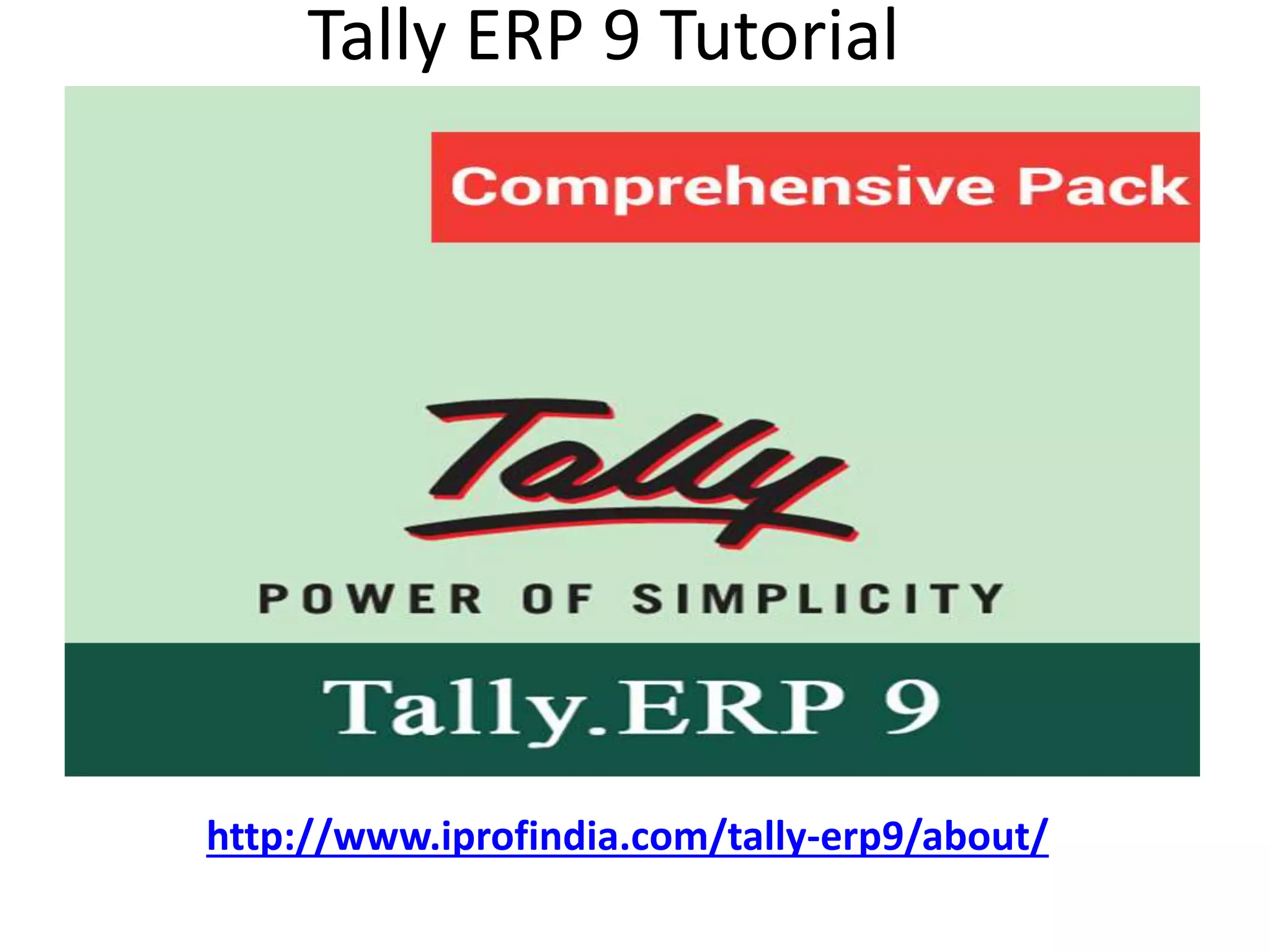 Tally ERP 9 Tutorial

Comprehensive Pack

Tally

POWER OF SIMPLICITY

Tally.ERP 9

http://www.iprofindia.com/tally-erp9/about/